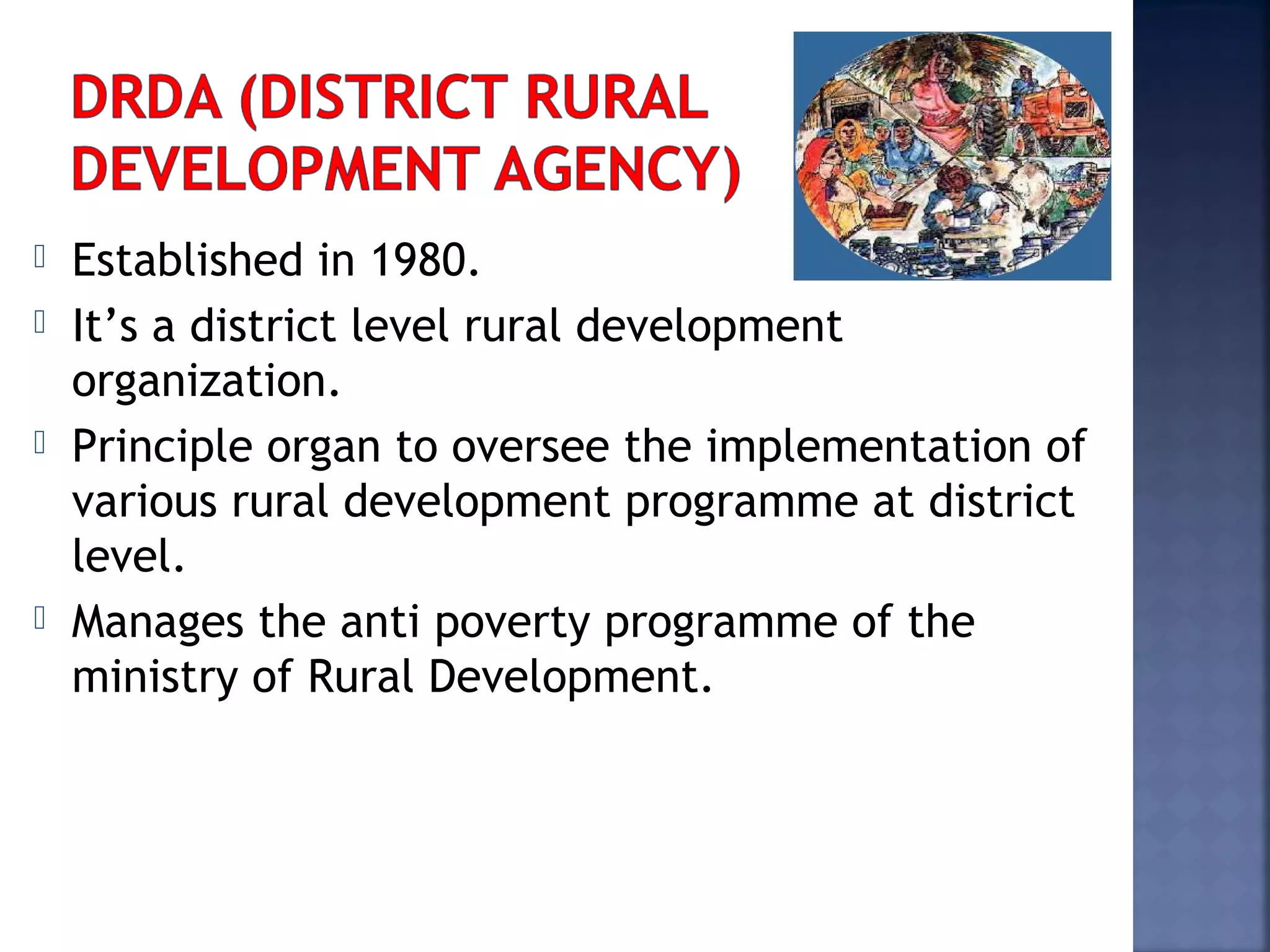 DRDA (DISTRICT RURAL DEVELOPMENT AGENCY)

Established in 1980.

It’s a district level rural development organization.

Principle organ to oversee the implementation of various rural development programme at district level.

Manages the anti poverty programme of the ministry of Rural Development.